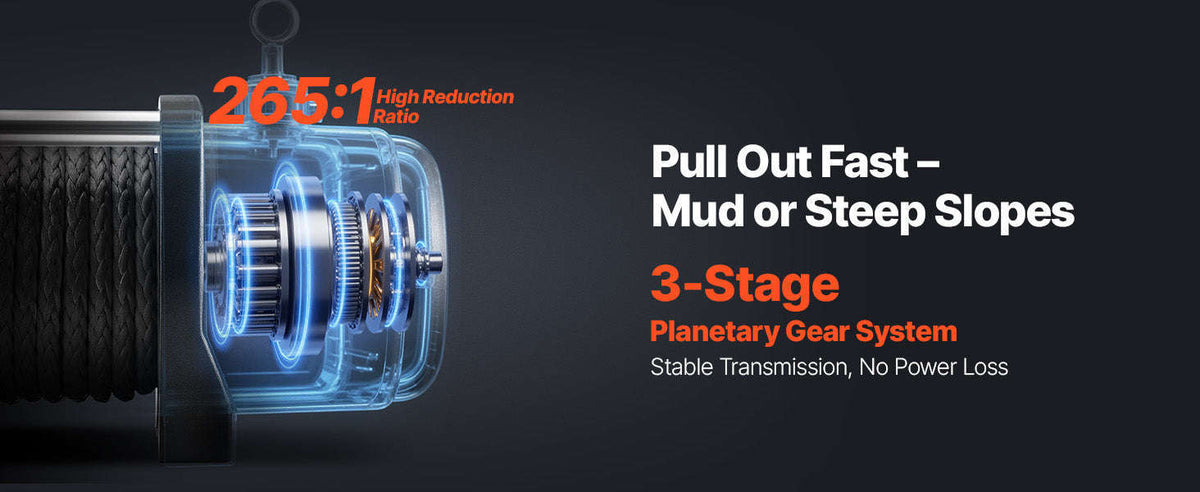 265:1 High Reduction Ratio

Pull Out Fast –
Mud or Steep Slopes

3-Stage

Planetary Gear System

Stable Transmission, No Power Loss